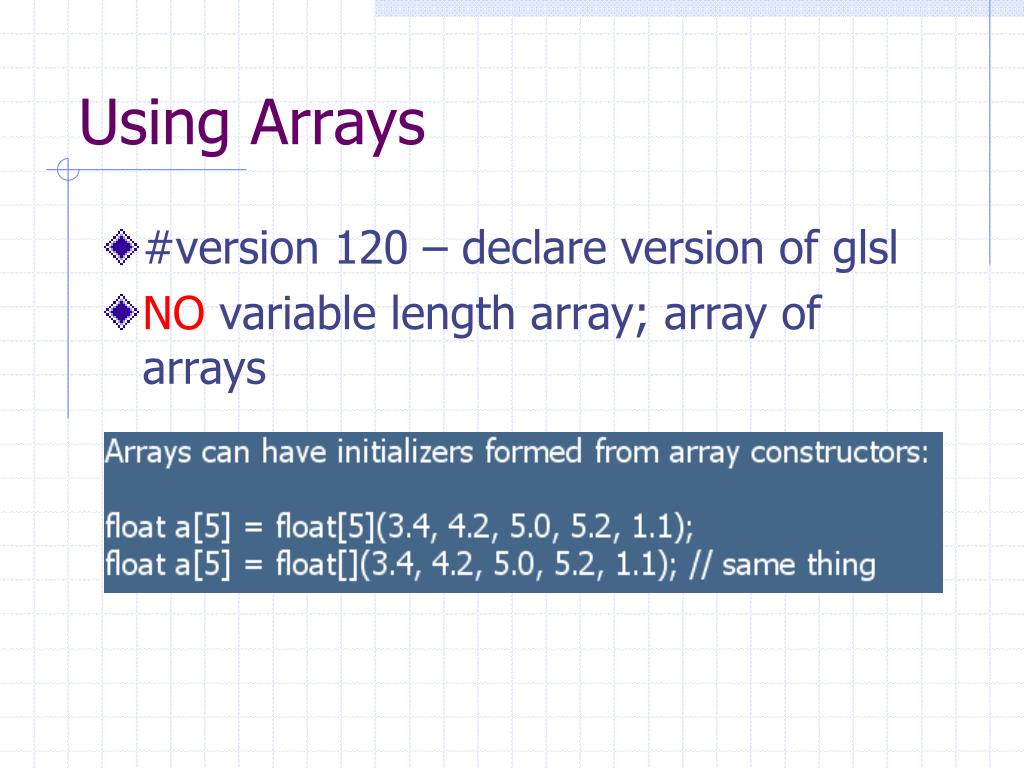 Using Arrays

#version 120 – declare version of glsl

NO variable length array; array of arrays

Arrays can have initializers formed from array constructors:

float a[5] = float[5](3.4, 4.2, 5.0, 5.2, 1.1);
float a[5] = float[](3.4, 4.2, 5.0, 5.2, 1.1); // same thing